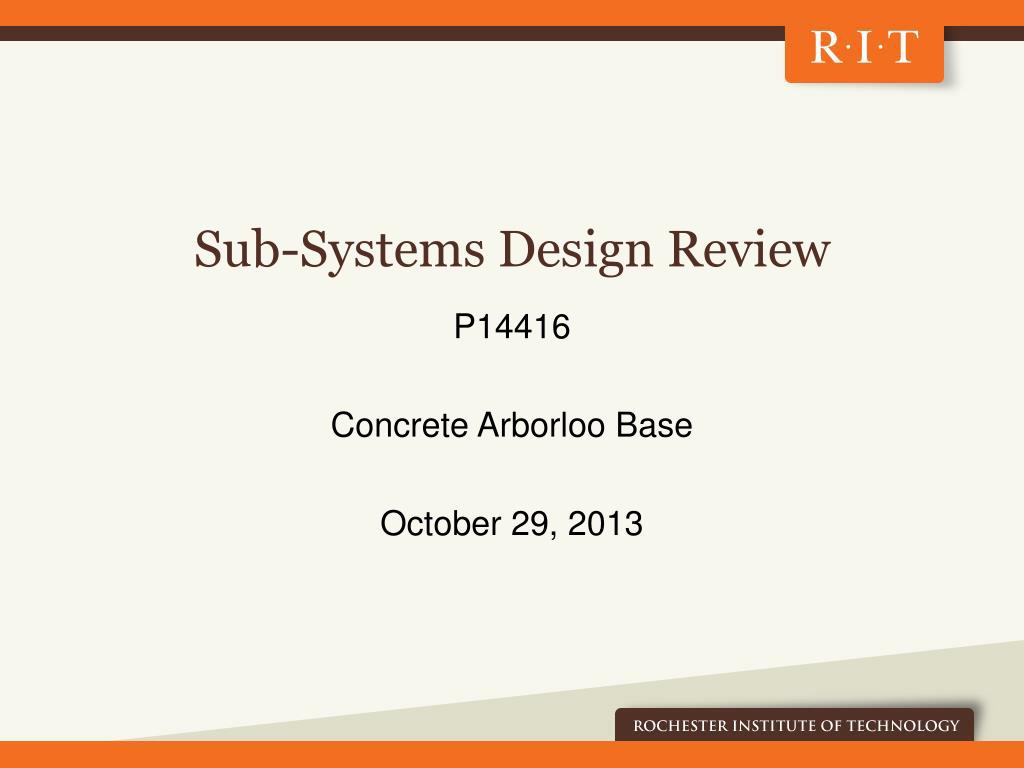 R·I·T

Sub-Systems Design Review

P14416

Concrete Arborloo Base

October 29, 2013

ROCHESTER INSTITUTE OF TECHNOLOGY